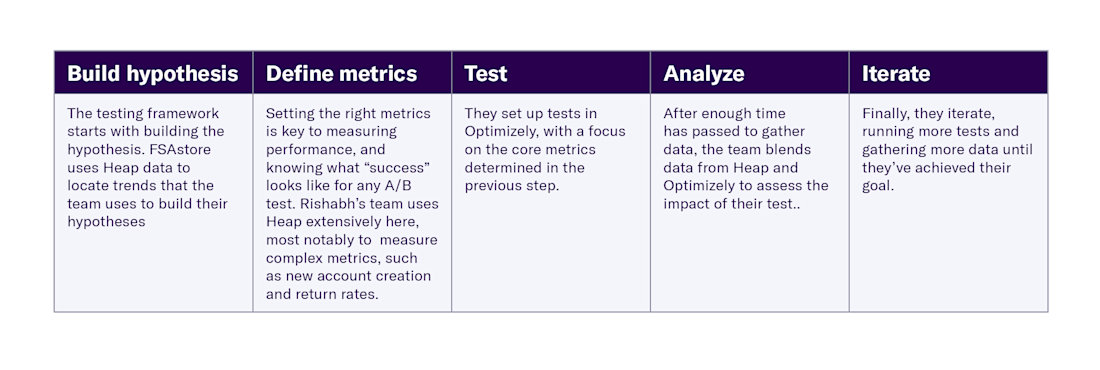 | Build hypothesis | Define metrics | Test | Analyze | Iterate |
|---|---|---|---|---|
| The testing framework starts with building the hypothesis. FSAstore uses Heap data to locate trends that the team uses to build their hypotheses | Setting the right metrics is key to measuring performance, and knowing what “success” looks like for any A/B test. Rishabh’s team uses Heap extensively here, most notably to measure complex metrics, such as new account creation and return rates. | They set up tests in Optimizely, with a focus on the core metrics determined in the previous step. | After enough time has passed to gather data, the team blends data from Heap and Optimizely to assess the impact of their test.. | Finally, they iterate, running more tests and gathering more data until they’ve achieved their goal. |